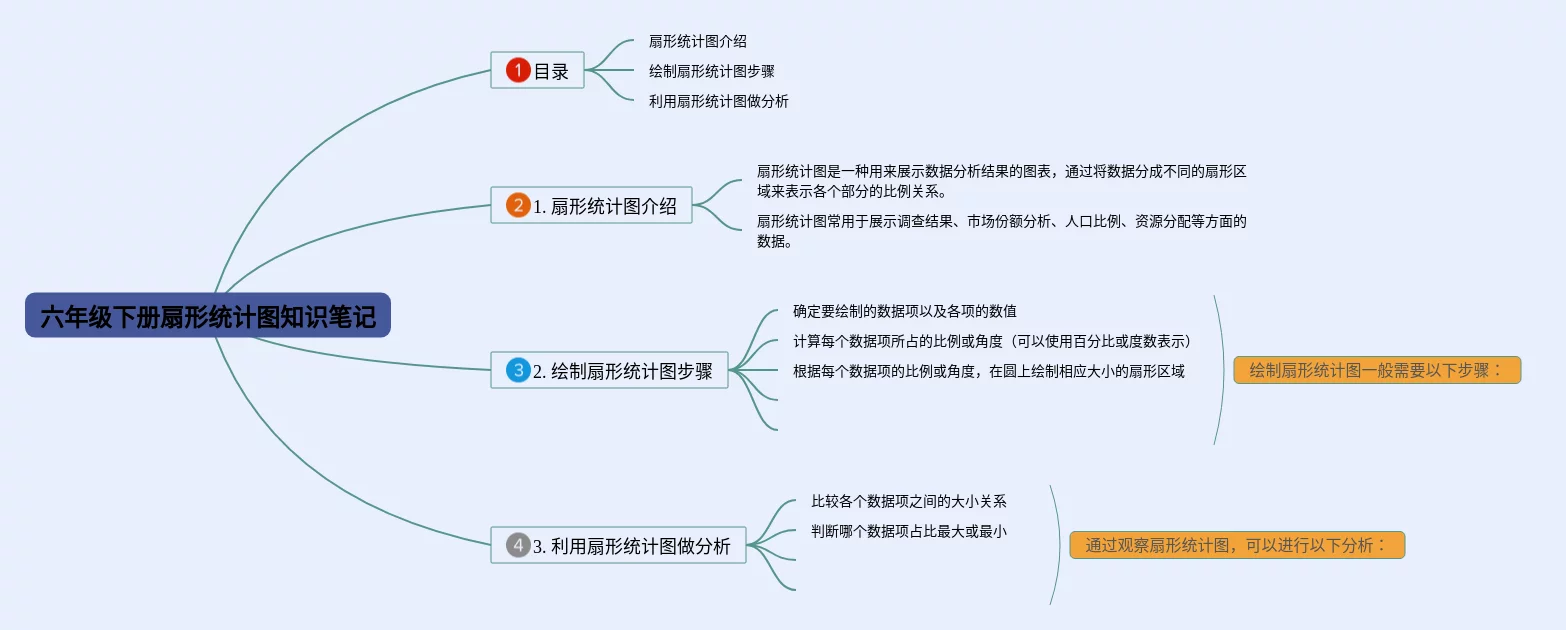 六年级下册扇形统计图知识笔记

1 目录

扇形统计图介绍

绘制扇形统计图步骤

利用扇形统计图做分析

2 1. 扇形统计图介绍

扇形统计图是一种用来展示数据分析结果的图表，通过将数据分成不同的扇形区域来表示各个部分的比例关系。

扇形统计图常用于展示调查结果、市场份额分析、人口比例、资源分配等方面的数据。

3 2. 绘制扇形统计图步骤

确定要绘制的数据项以及各项的数值

计算每个数据项所占的比例或角度（可以使用百分比或度数表示）

根据每个数据项的比例或角度，在圆上绘制相应大小的扇形区域

绘制扇形统计图一般需要以下步骤：

4 3. 利用扇形统计图做分析

比较各个数据项之间的大小关系

判断哪个数据项占比最大或最小

通过观察扇形统计图，可以进行以下分析：